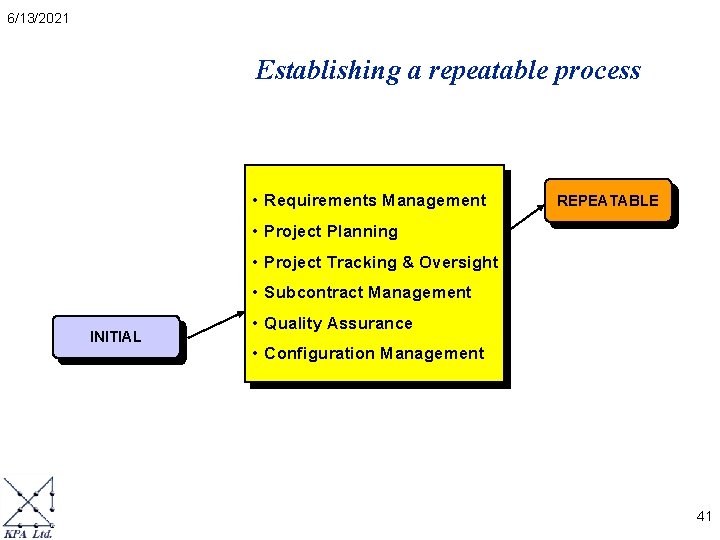 6/13/2021

Establishing a repeatable process

INITIAL

• Requirements Management
• Project Planning
• Project Tracking & Oversight
• Subcontract Management
• Quality Assurance
• Configuration Management

REPEATABLE

KPA Ltd.

41